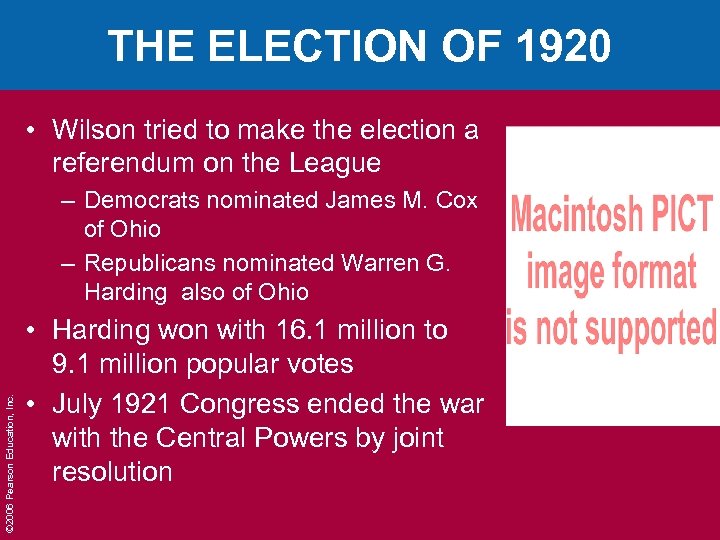 THE ELECTION OF 1920

• Wilson tried to make the election a referendum on the League

– Democrats nominated James M. Cox of Ohio

– Republicans nominated Warren G. Harding also of Ohio

• Harding won with 16.1 million to 9.1 million popular votes

• July 1921 Congress ended the war with the Central Powers by joint resolution

Macintosh PICT image format is not supported

©2006 Pearson Education, Inc.